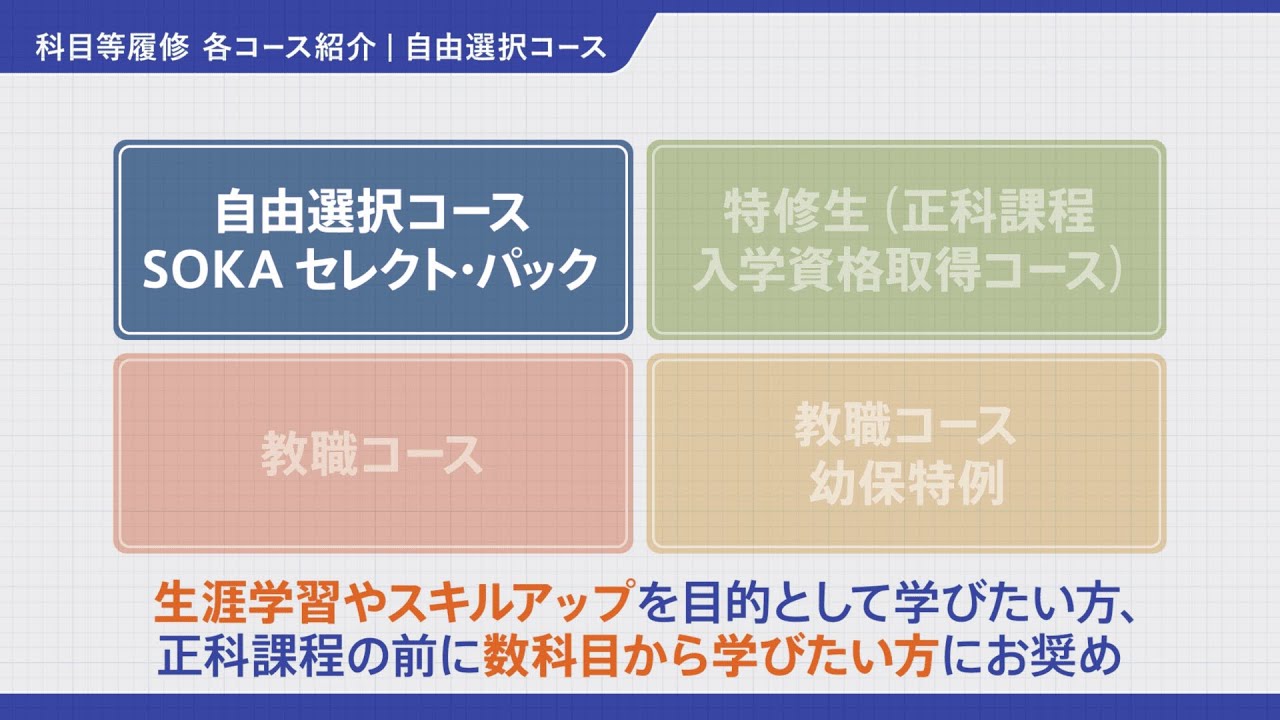 科目等履修 各コース紹介 | 自由選択コース

自由選択コース
SOKA セレクト・パック

特修生（正科課程
入学資格取得コース）

教職コース

教職コース
幼保特例

生涯学習やスキルアップを目的として学びたい方、
正科課程の前に数科目から学びたい方にお奨め